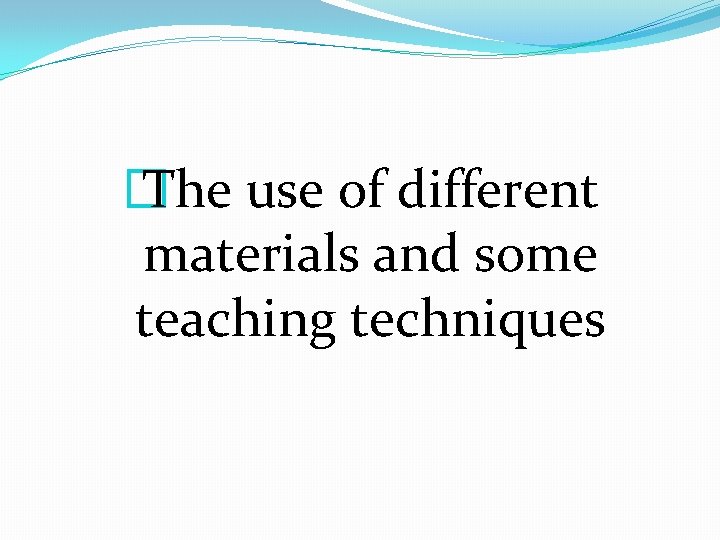 The use of different materials and some teaching techniques